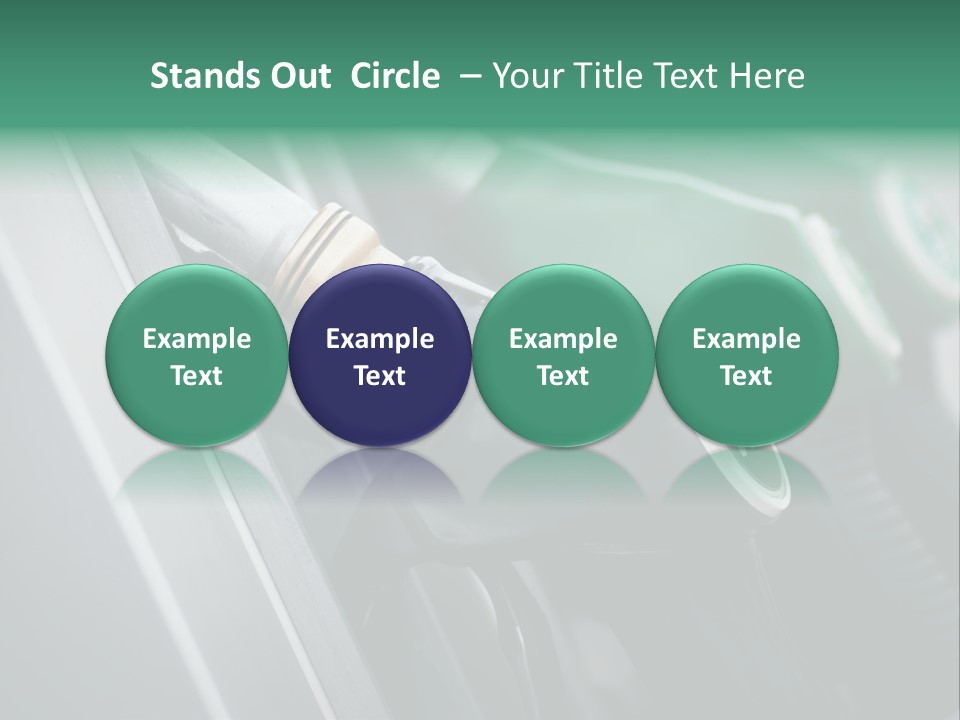 Stands Out Circle – Your Title Text Here

Example Text

Example Text

Example Text

Example Text